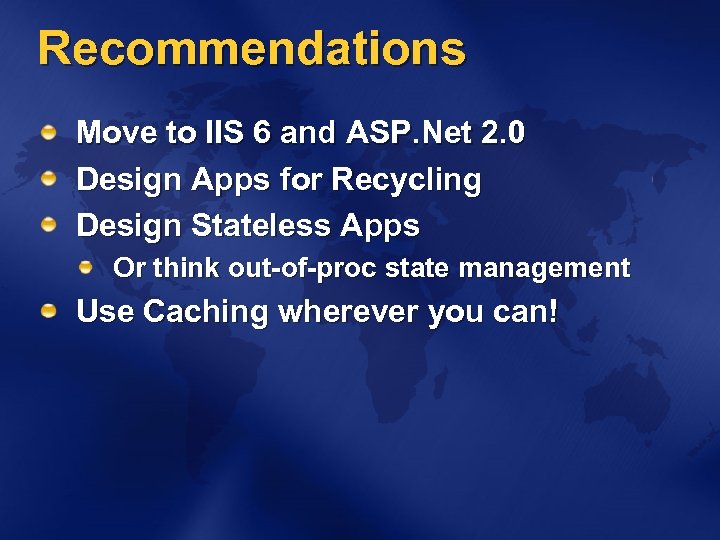 Recommendations

Move to IIS 6 and ASP.Net 2.0

Design Apps for Recycling

Design Stateless Apps

Or think out-of-proc state management

Use Caching wherever you can!